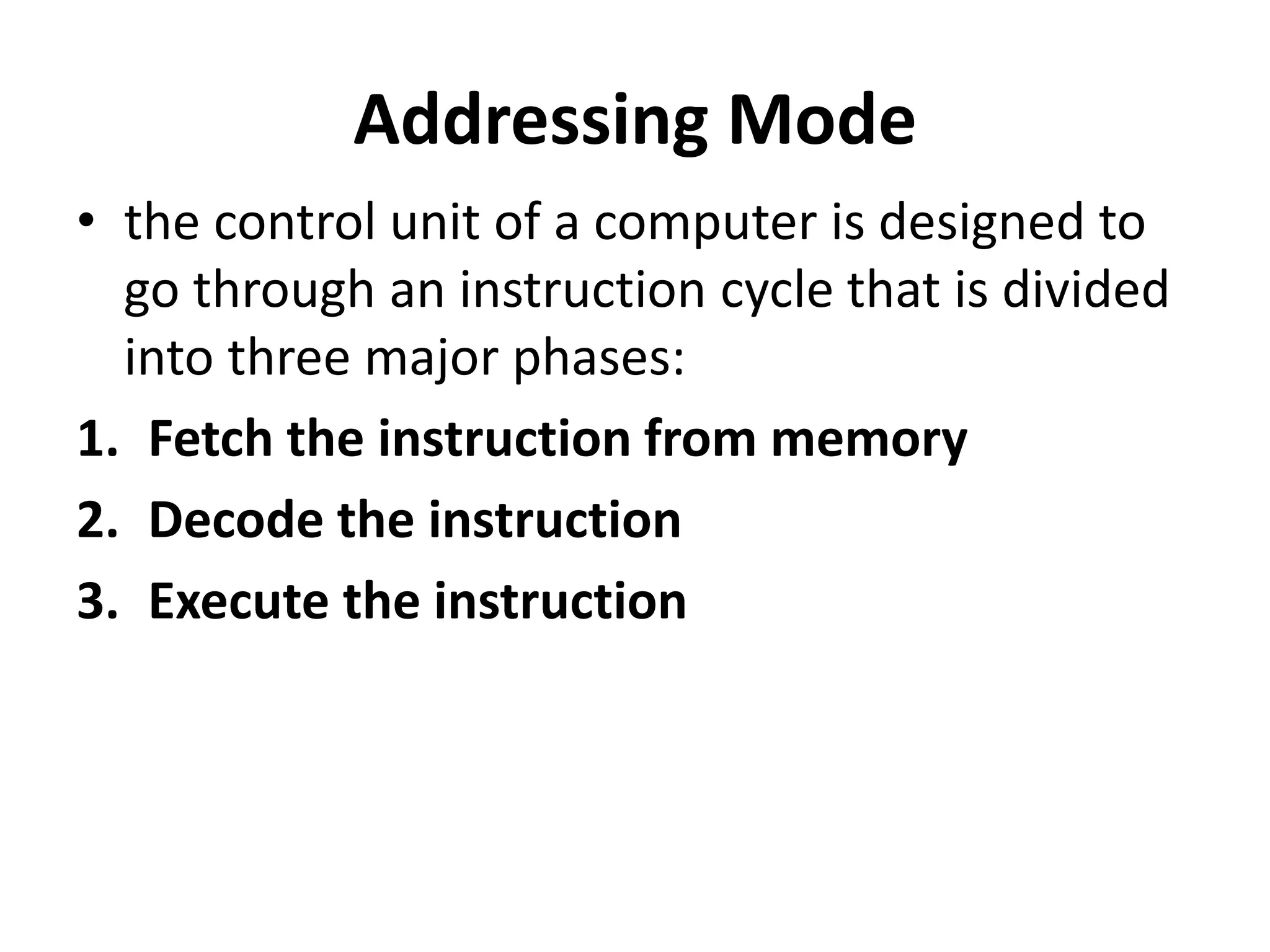 Addressing Mode

• the control unit of a computer is designed to go through an instruction cycle that is divided into three major phases:

1. Fetch the instruction from memory
2. Decode the instruction
3. Execute the instruction